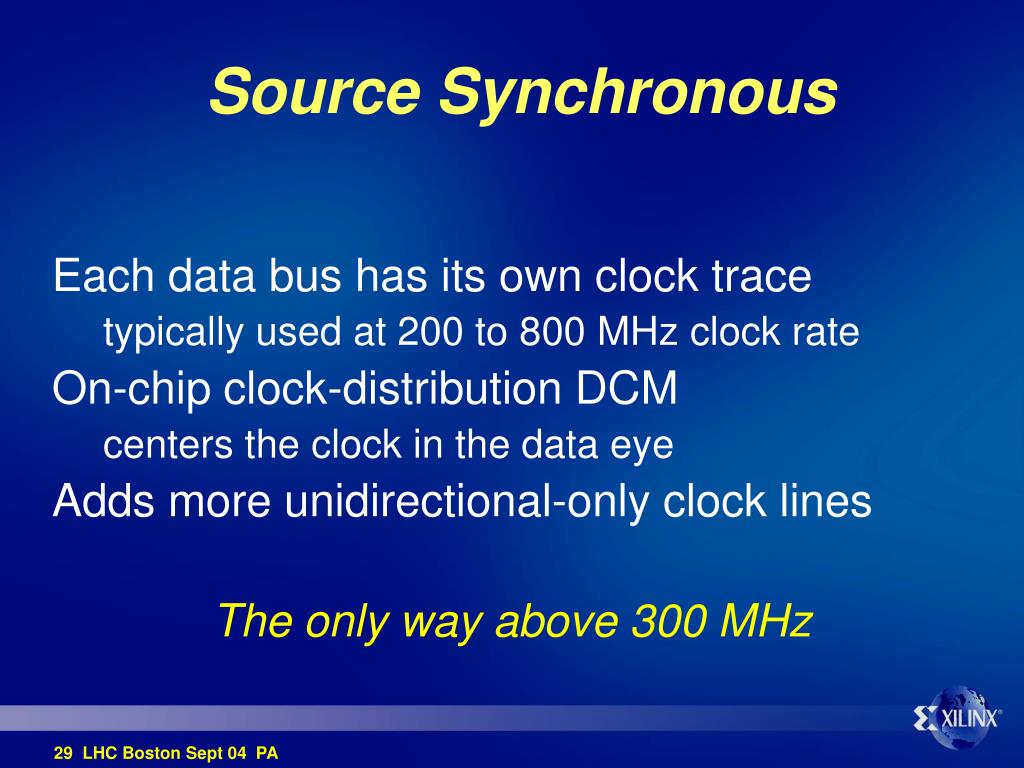 Source Synchronous

Each data bus has its own clock trace

typically used at 200 to 800 MHz clock rate

On-chip clock-distribution DCM

centers the clock in the data eye

Adds more unidirectional-only clock lines

The only way above 300 MHz

XILINX®

29 LHC Boston Sept 04 PA